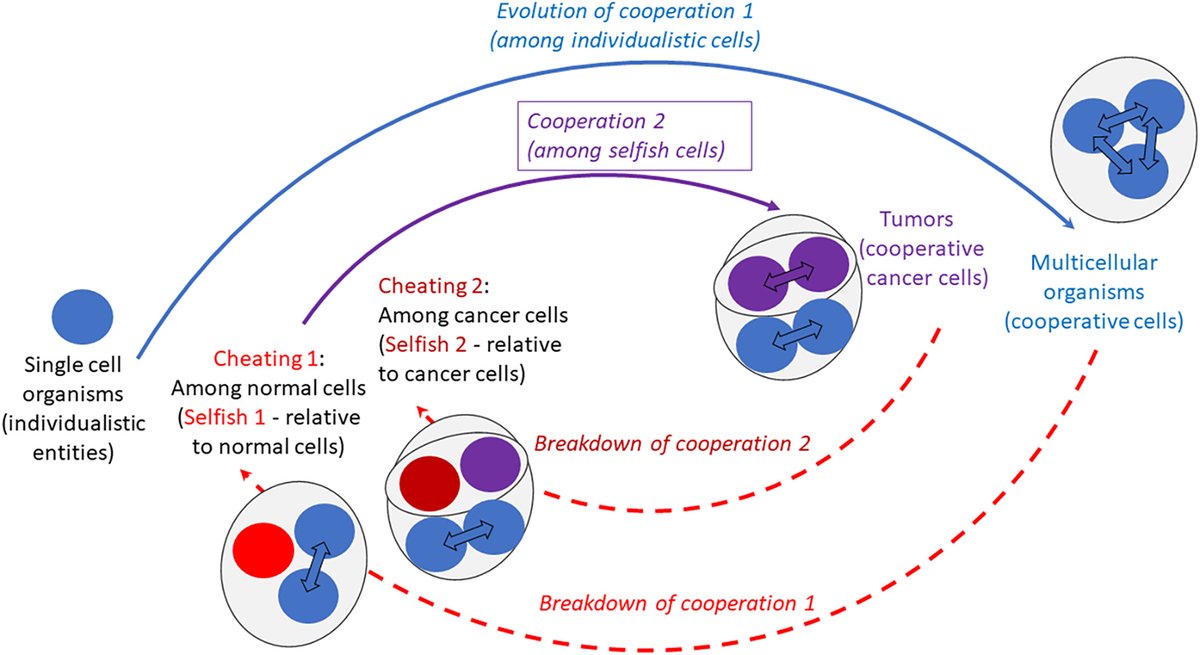 Evolution of cooperation 1
(among individualistic cells)

Cooperation 2
(among selfish cells)

Tumors
(cooperative cancer cells)

Multicellular organisms
(cooperative cells)

Single cell organisms
(individualistic entities)

Cheating 1:
Among normal cells
(Selfish 1 - relative to normal cells)

Cheating 2:
Among cancer cells
(Selfish 2 - relative to cancer cells)

Breakdown of cooperation 2

Breakdown of cooperation 1